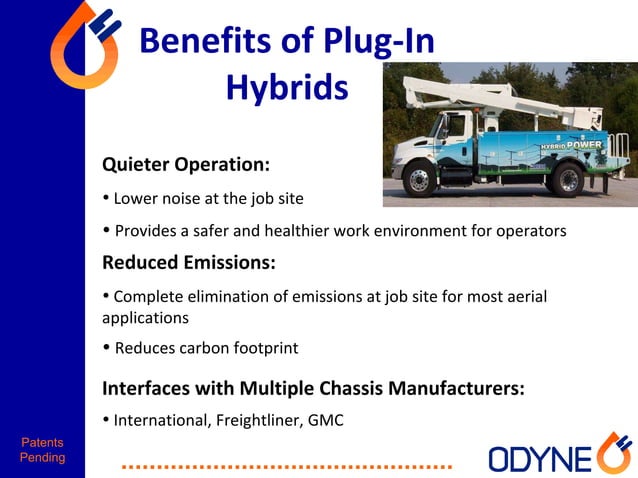 Benefits of Plug-In Hybrids

HYBRID POWER

Quieter Operation:

• Lower noise at the job site

• Provides a safer and healthier work environment for operators

Reduced Emissions:

• Complete elimination of emissions at job site for most aerial applications

• Reduces carbon footprint

Interfaces with Multiple Chassis Manufacturers:

• International, Freightliner, GMC

Patents Pending

ODYNE